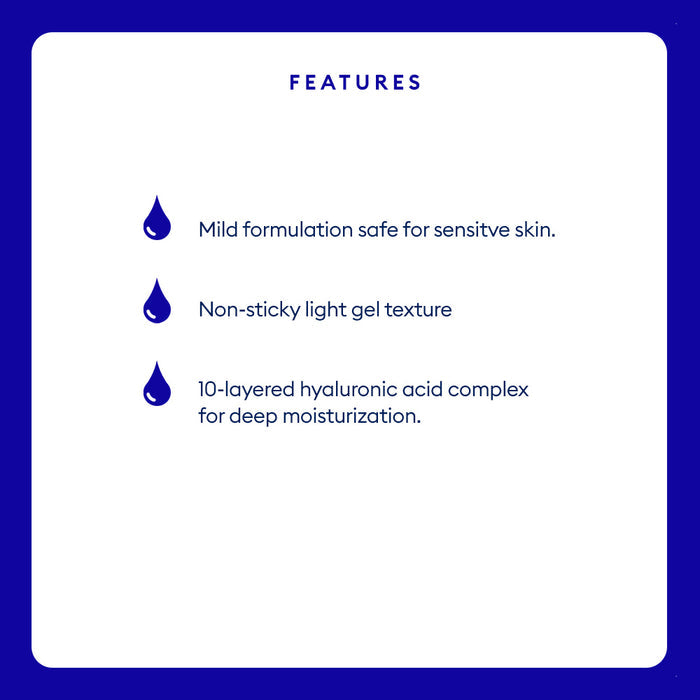 FEATURES

Mild formulation safe for sensitve skin.

Non-sticky light gel texture

10-layered hyaluronic acid complex for deep moisturization.